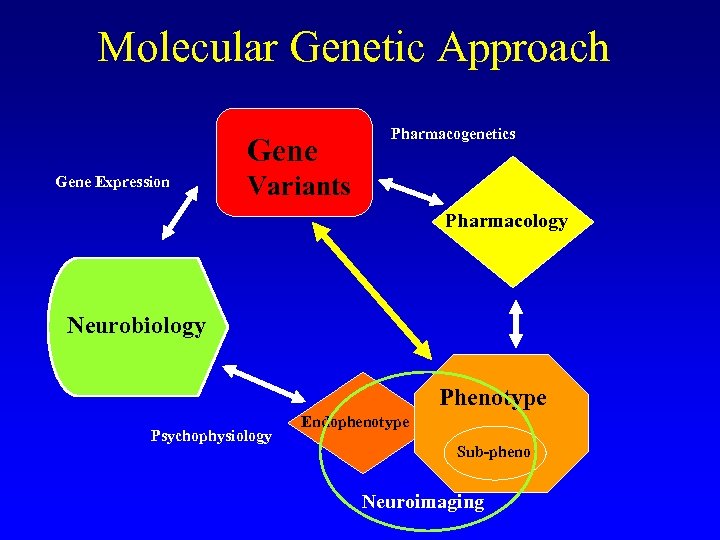 Molecular Genetic Approach

Gene Variants

Pharmacogenetics

Gene Expression

Pharmacology

Neurobiology

Phenotype

Endophenotype

Sub-pheno

Psychophysiology

Neuroimaging